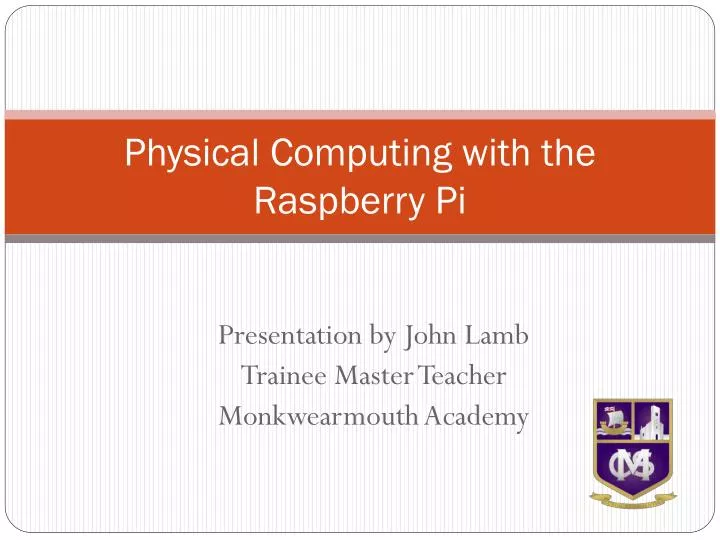 Physical Computing with the Raspberry Pi

Presentation by John Lamb
Trainee Master Teacher
Monkwearmouth Academy